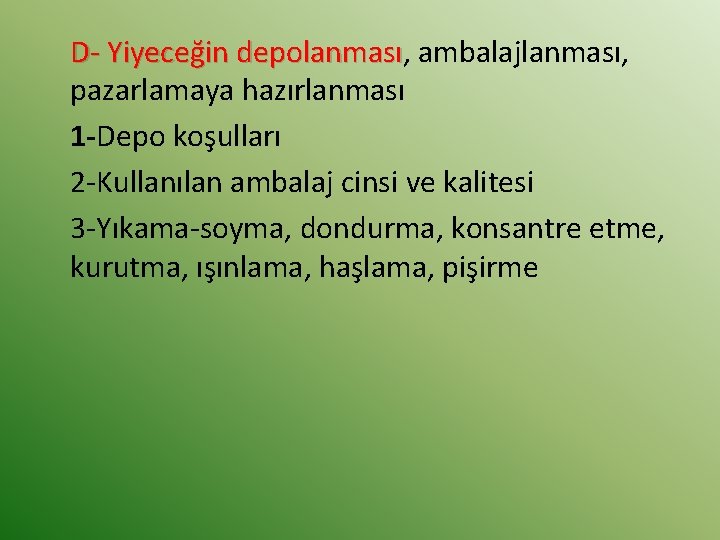 D- Yiyeceğin depolanması, ambalajlanması, pazarlamaya hazırlanması

1-Depo koşulları

2-Kullanılan ambalaj cinsi ve kalitesi

3-Yıkama-soyma, dondurma, konsantre etme, kurutma, ışınlama, haşlama, pişirme